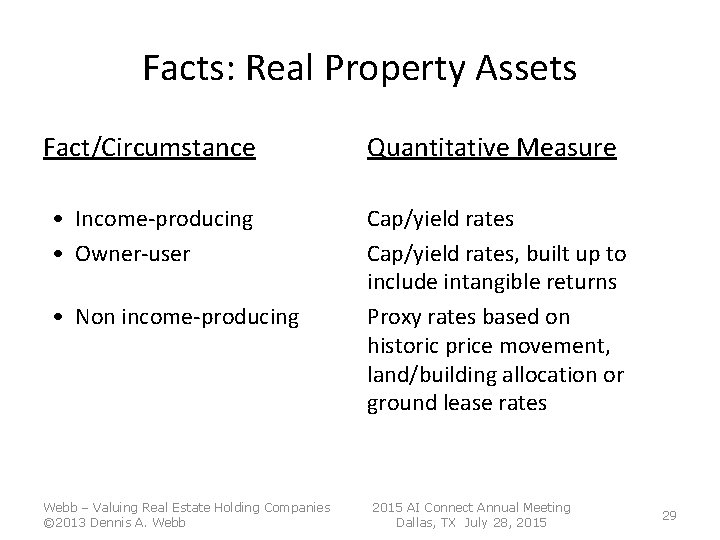 Facts: Real Property Assets

Fact/Circumstance

• Income-producing

• Owner-user

• Non income-producing

Quantitative Measure

Cap/yield rates

Cap/yield rates, built up to include intangible returns

Proxy rates based on historic price movement, land/building allocation or ground lease rates

Webb – Valuing Real Estate Holding Companies
©2013 Dennis A. Webb

2015 AI Connect Annual Meeting
Dallas, TX July 28, 2015

29